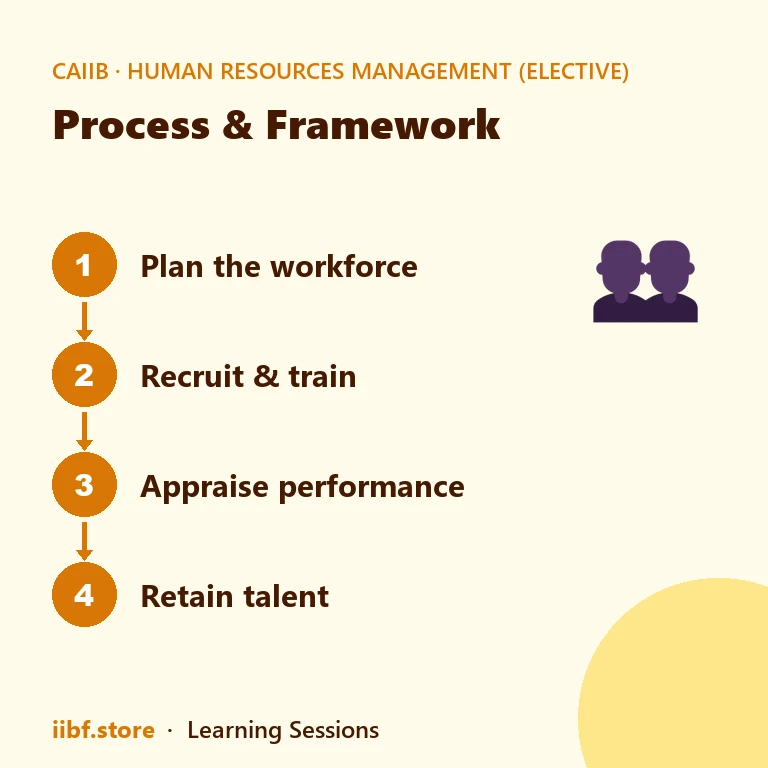 CAIIB · HUMAN RESOURCES MANAGEMENT (ELECTIVE)

Process & Framework

1 Plan the workforce

2 Recruit & train

3 Appraise performance

4 Retain talent

iibf.store · Learning Sessions